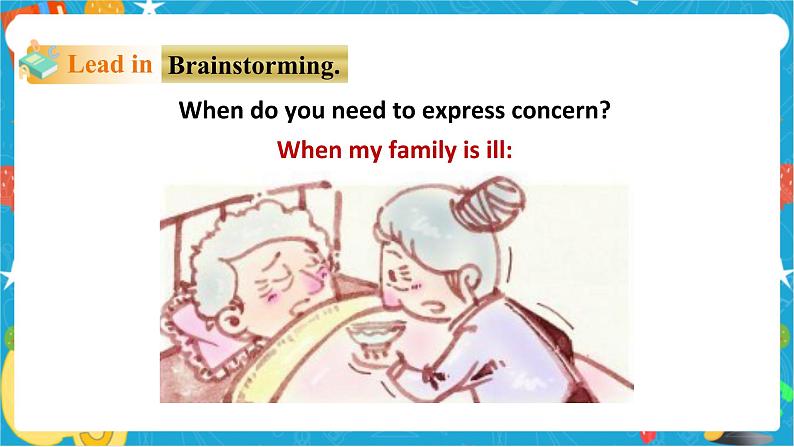 Lead in Brainstorming.

When do you need to express concern?

When my family is ill: